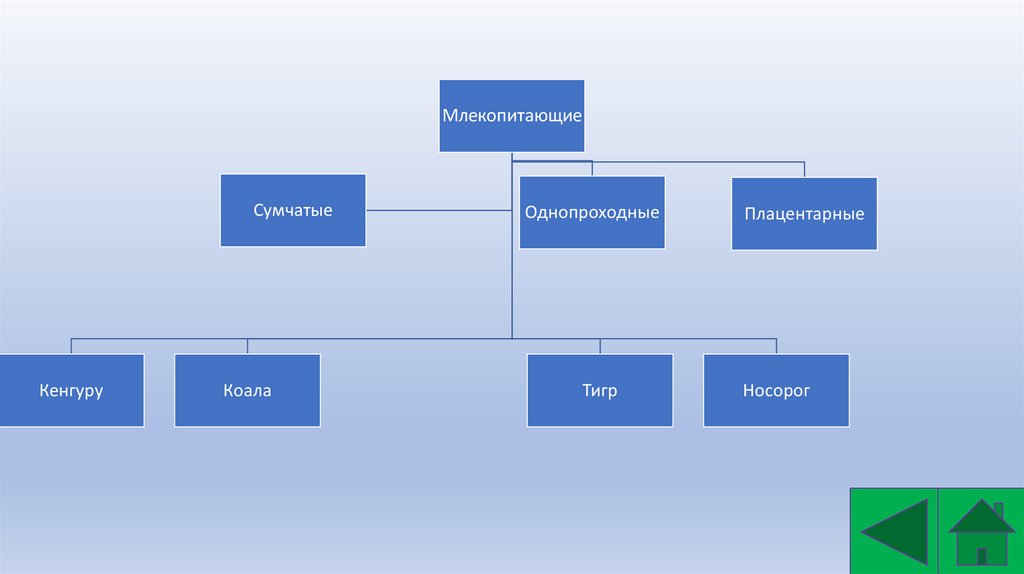 Млекопитающие

Сумчатые

Однопроходные

Плацентарные

Кенгуру

Коала

Тигр

Носорог